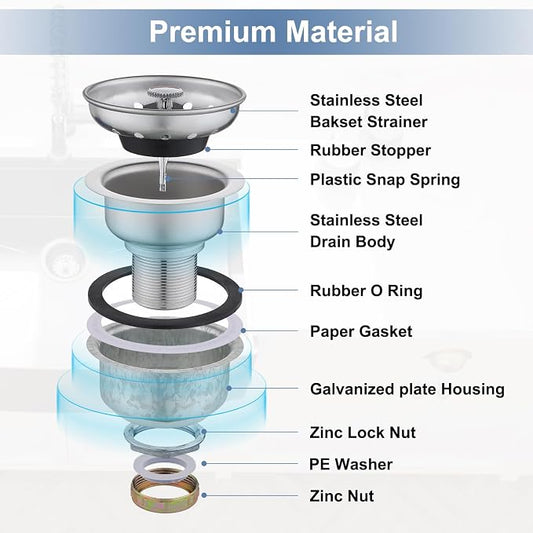 Premium Material

Stainless Steel Bakset Strainer

Rubber Stopper

Plastic Snap Spring

Stainless Steel Drain Body

Rubber O Ring

Paper Gasket

Galvanized plate Housing

Zinc Lock Nut

PE Washer

Zinc Nut